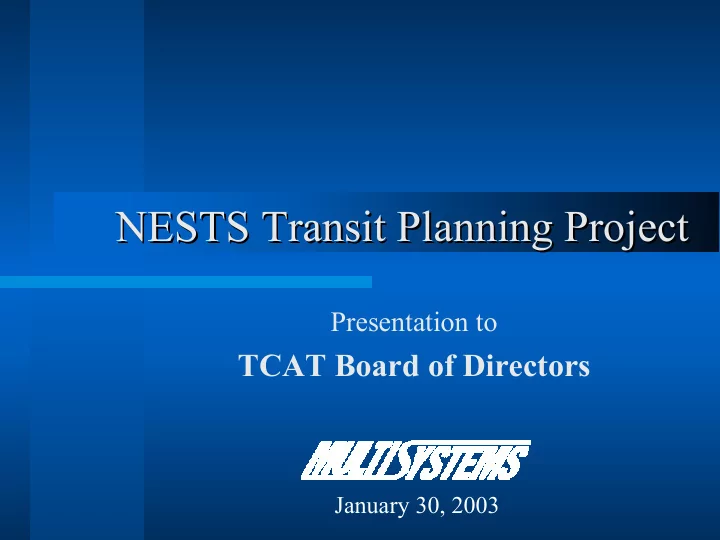 NESTS Transit Planning Project

Presentation to

TCAT Board of Directors

MULTISYSTEMS

January 30, 2003